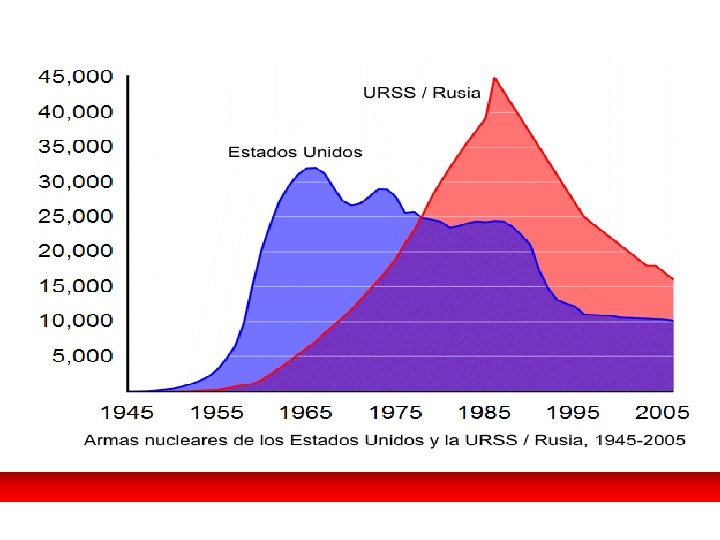 45,000
40,000
35,000
30,000
25,000
20,000
15,000
10,000
5,000

URSS / Rusia

Estados Unidos

1945 1955 1965 1975 1985 1995 2005

Armas nucleares de los Estados Unidos y la URSS / Rusia, 1945-2005